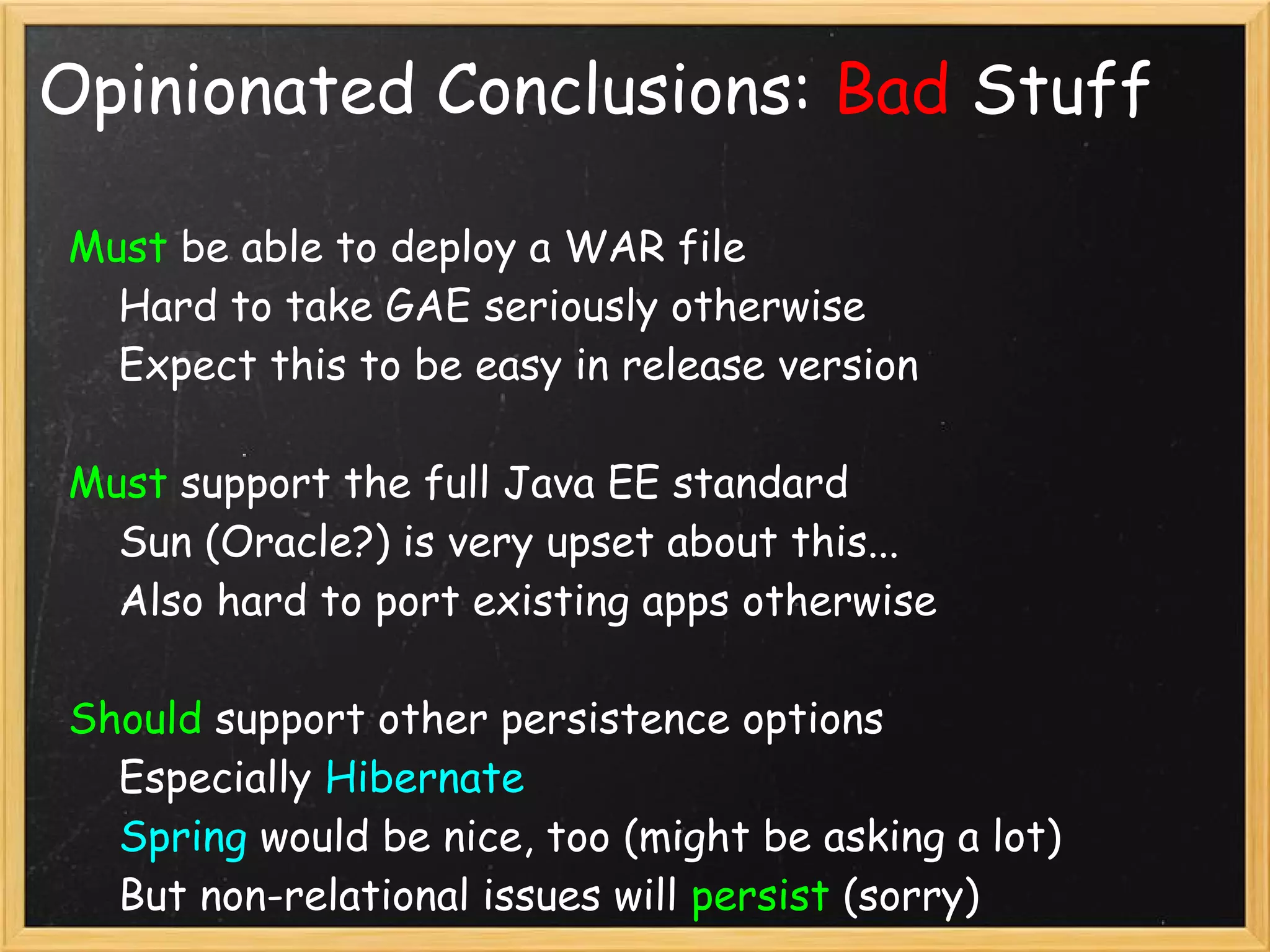 Opinionated Conclusions: Bad Stuff

Must be able to deploy a WAR file
Hard to take GAE seriously otherwise
Expect this to be easy in release version

Must support the full Java EE standard
Sun (Oracle?) is very upset about this...
Also hard to port existing apps otherwise

Should support other persistence options
Especially Hibernate
Spring would be nice, too (might be asking a lot)
But non-relational issues will persist (sorry)